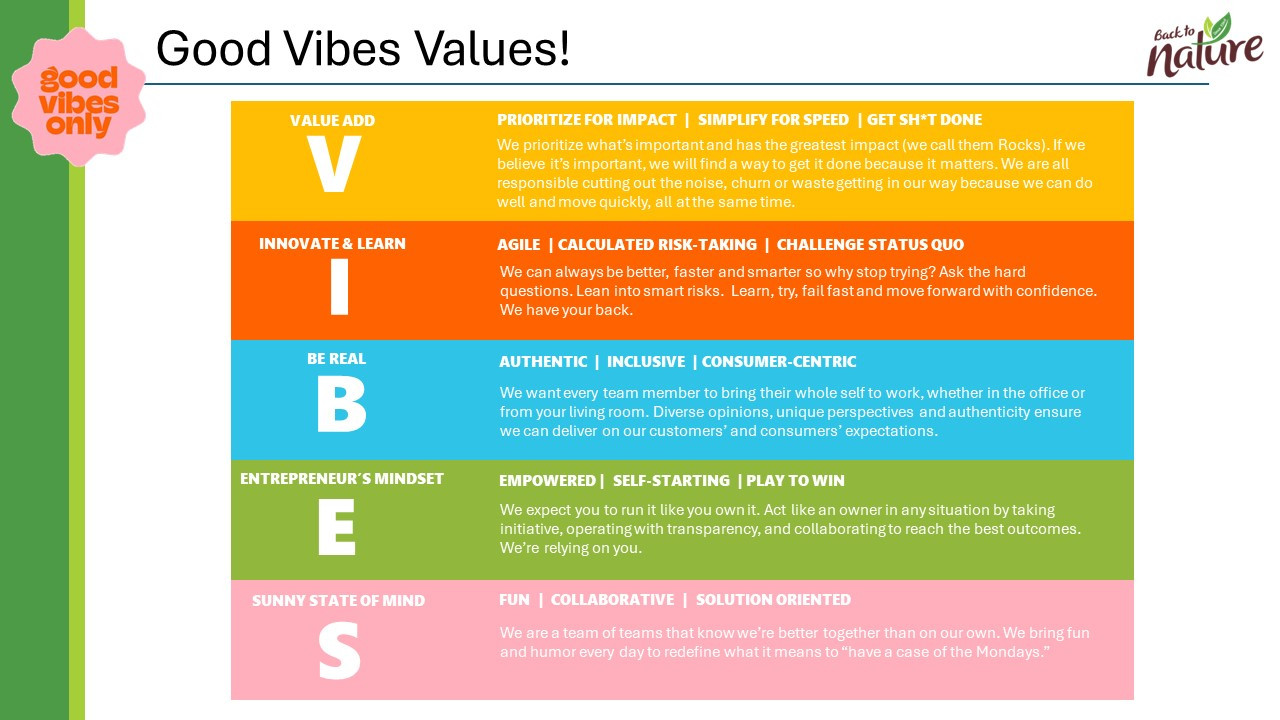 good vibes only

Good Vibes Values!

Back to Nature

VALUE ADD
V

PRIORITIZE FOR IMPACT | SIMPLIFY FOR SPEED | GET SH*T DONE
We prioritize what's important and has the greatest impact (we call them Rocks). If we believe it's important, we will find a way to get it done because it matters. We are all responsible cutting out the noise, churn or waste getting in our way because we can do well and move quickly, all at the same time.

INNOVATE & LEARN
I

AGILE | CALCULATED RISK-TAKING | CHALLENGE STATUS QUO
We can always be better, faster and smarter so why stop trying? Ask the hard questions. Lean into smart risks. Learn, try, fail fast and move forward with confidence. We have your back.

BE REAL
B

AUTHENTIC | INCLUSIVE | CONSUMER-CENTRIC
We want every team member to bring their whole self to work, whether in the office or from your living room. Diverse opinions, unique perspectives and authenticity ensure we can deliver on our customers' and consumers' expectations.

ENTREPRENEUR'S MINDSET
E

EMPOWERED | SELF-STARTING | PLAY TO WIN
We expect you to run it like you own it. Act like an owner in any situation by taking initiative, operating with transparency, and collaborating to reach the best outcomes. We're relying on you.

SUNNY STATE OF MIND
S

FUN | COLLABORATIVE | SOLUTION ORIENTED
We are a team of teams that know we're better together than on our own. We bring fun and humor every day to redefine what it means to "have a case of the Mondays."